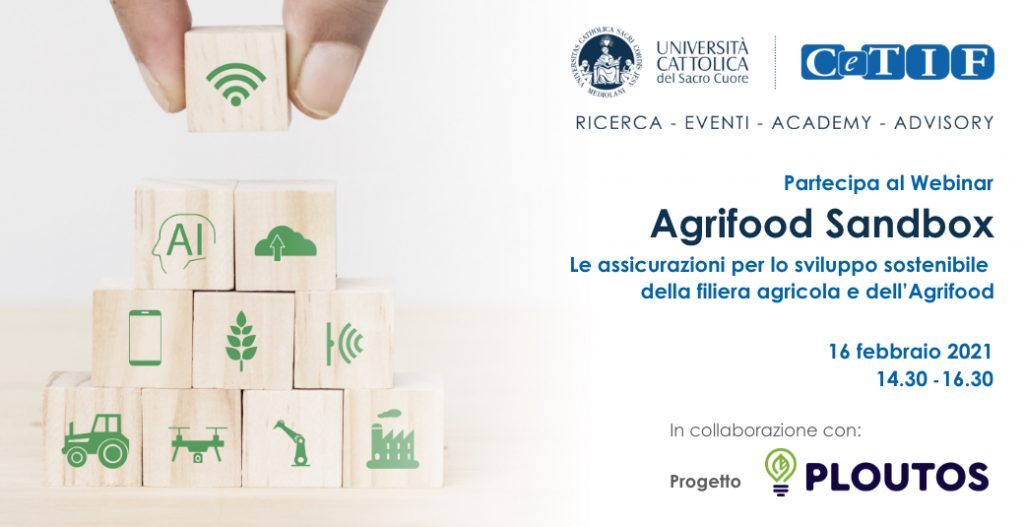 AI

UNIVERSITÀ CATTOLICA del Sacro Cuore

CeTIF

RICERCA - EVENTI - ACADEMY - ADVISORY

Partecipa al Webinar

Agrifood Sandbox

Le assicurazioni per lo sviluppo sostenibile della filiera agricola e dell'Agrifood

16 febbraio 2021
14.30 - 16.30

In collaborazione con:

Progetto PLOUTOS